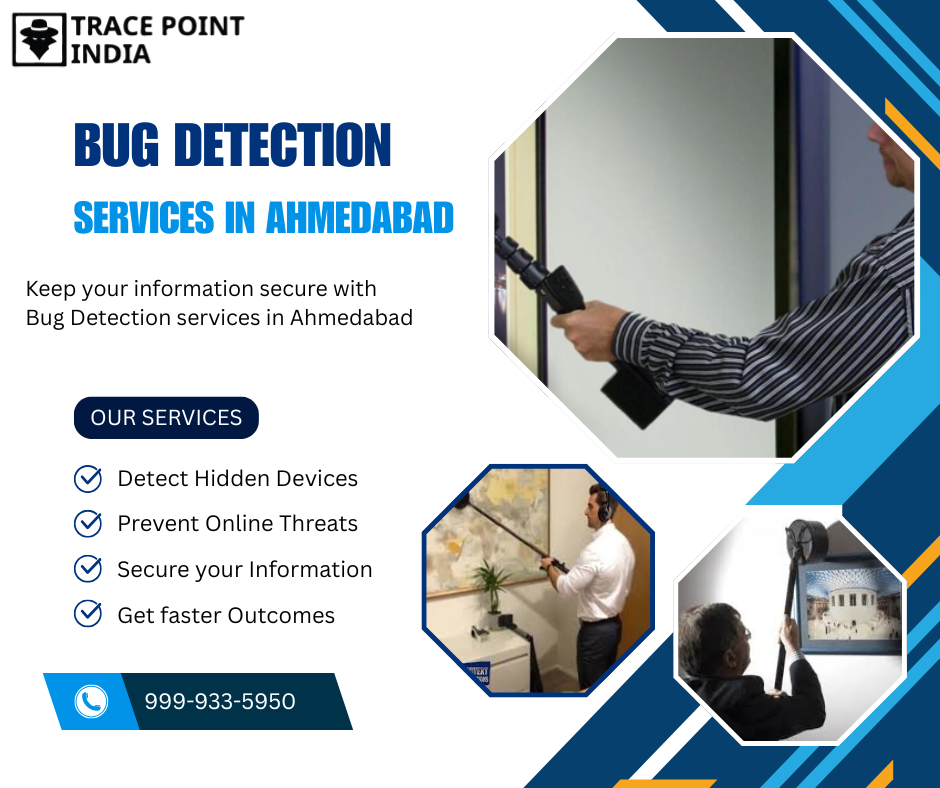 TRACE POINT INDIA

BUG DETECTION

SERVICES IN AHMEDABAD

Keep your information secure with Bug Detection services in Ahmedabad

OUR SERVICES

Detect Hidden Devices

Prevent Online Threats

Secure your Information

Get faster Outcomes

999-933-5950